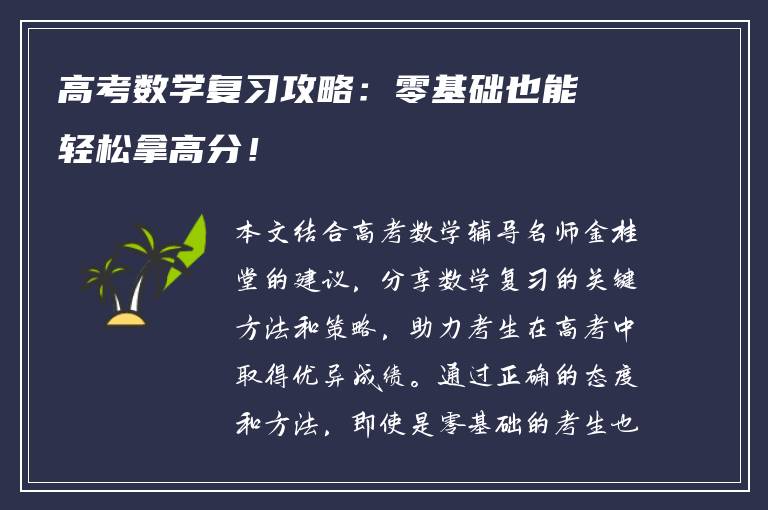 高考数学复习攻略：零基础也能轻松拿高分！

本文结合高考数学辅导名师金桂堂的建议，分享数学复习的关键方法和策略，助力考生在高考中取得优异成绩。通过正确的态度和方法，即使是零基础的考生也